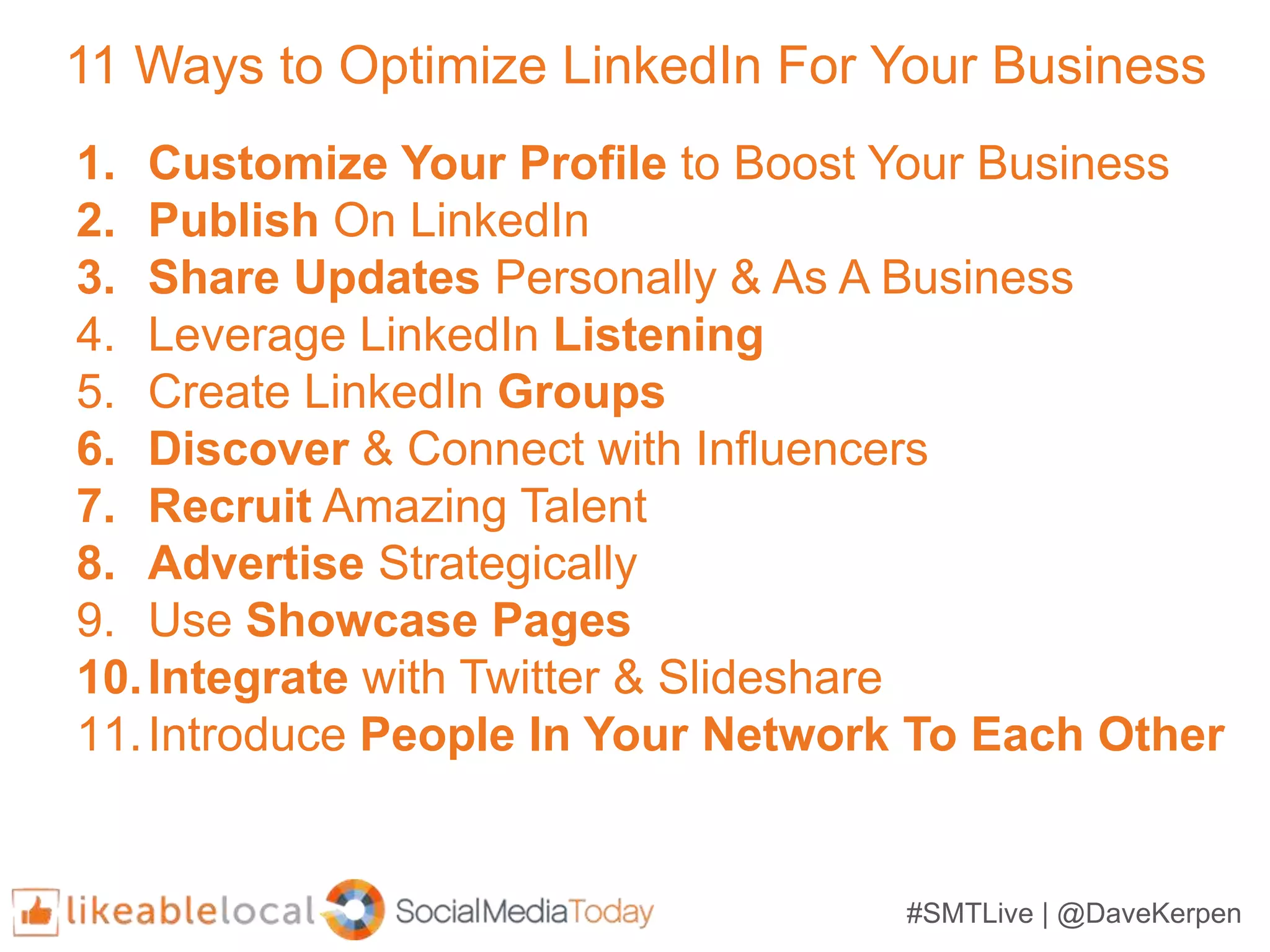 11 Ways to Optimize LinkedIn For Your Business

1. Customize Your Profile to Boost Your Business
2. Publish On LinkedIn
3. Share Updates Personally & As A Business
4. Leverage LinkedIn Listening
5. Create LinkedIn Groups
6. Discover & Connect with Influencers
7. Recruit Amazing Talent
8. Advertise Strategically
9. Use Showcase Pages
10. Integrate with Twitter & Slideshare
11. Introduce People In Your Network To Each Other

likeablelocal SocialMediaToday #SMTLive | @DaveKerpen